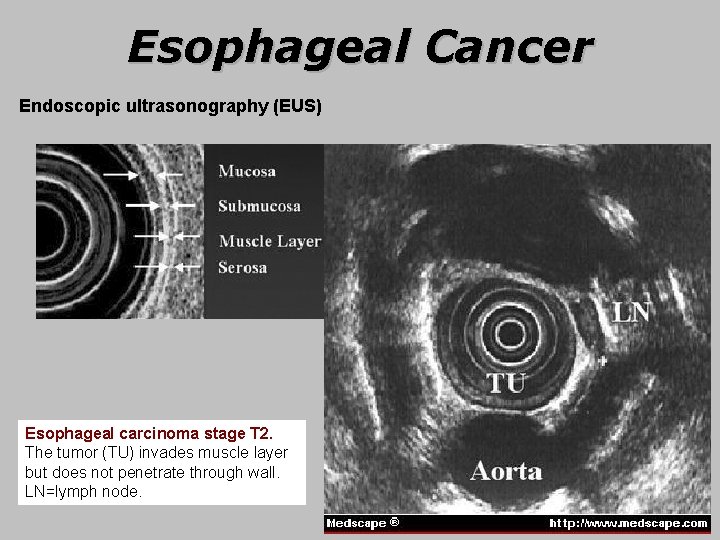 Esophageal Cancer

Endoscopic ultrasonography (EUS)

Mucosa
Submucosa
Muscle Layer
Serosa

LN
TU
Aorta

Esophageal carcinoma stage T2.
The tumor (TU) invades muscle layer but does not penetrate through wall. LN=lymph node.

Medscape ®
http://www.medscape.com